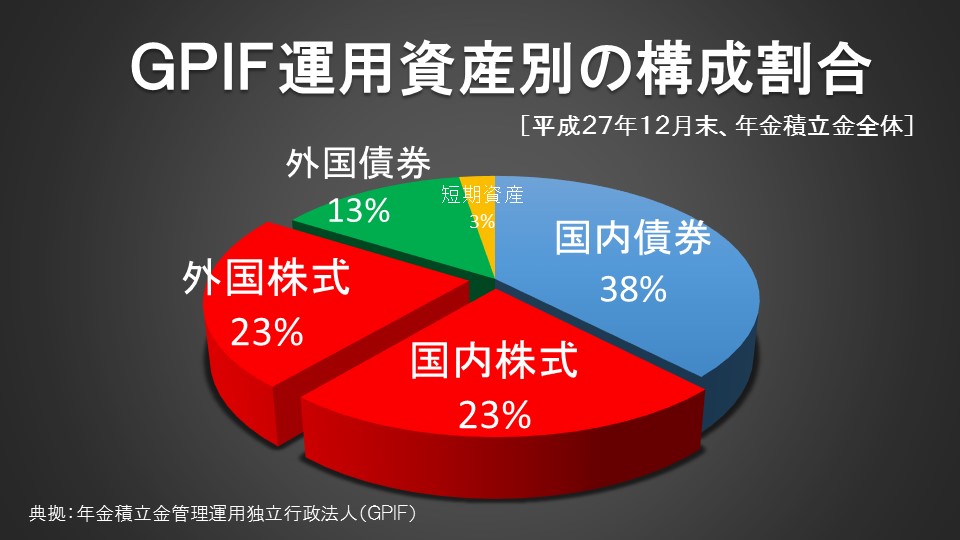 GPIF運用資産別の構成割合

[平成27年12月末、年金積立金全体]

外国債券
13%

短期資産
3%

国内債券
38%

外国株式
23%

国内株式
23%

典拠:年金積立金管理運用独立行政法人(GPIF)